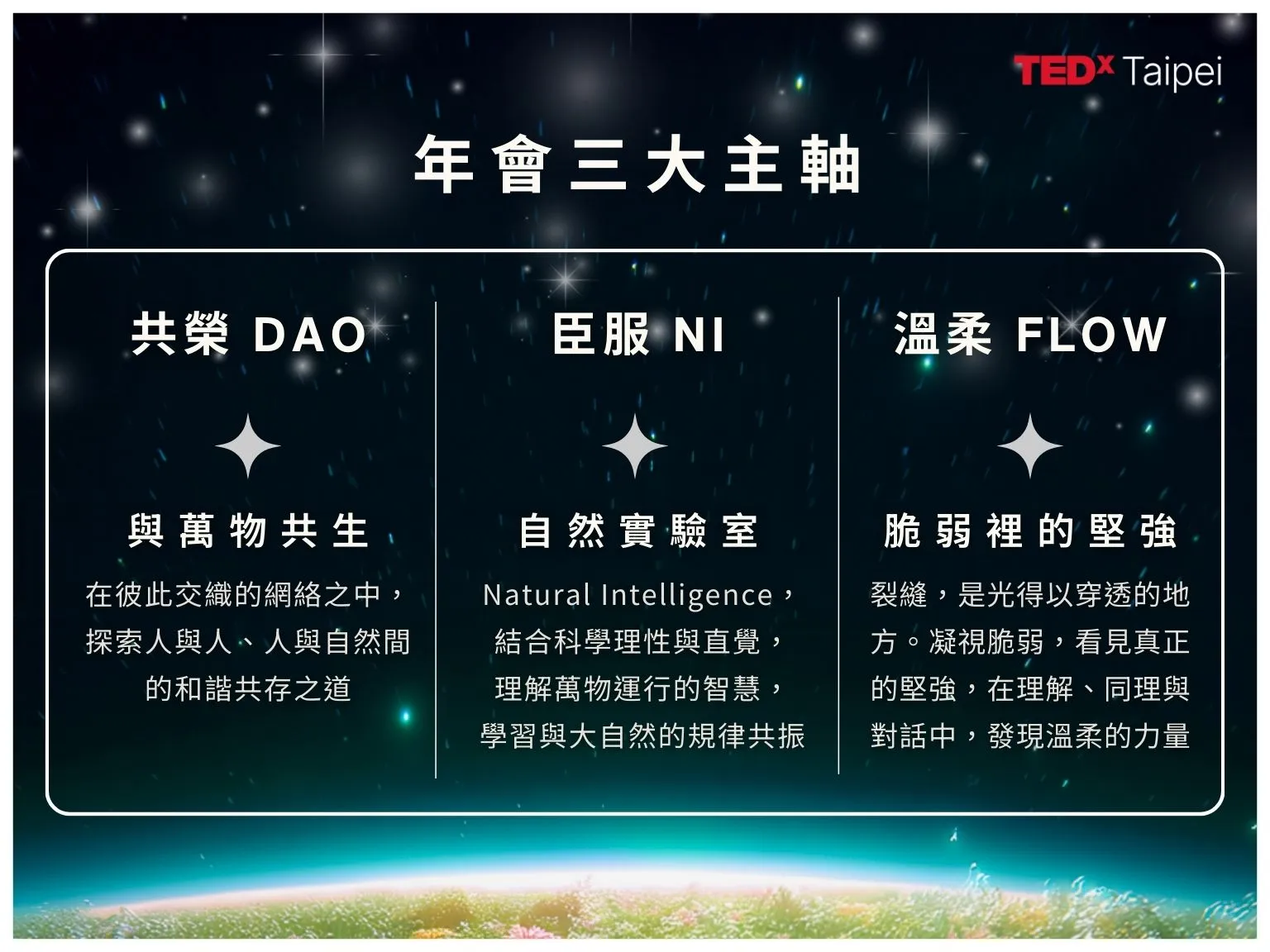 TEDx Taipei

年會三大主軸

共榮 DAO

與萬物共生

在彼此交織的網絡之中，探索人與人、人與自然間的和諧共存之道

臣服 NI

自然實驗室

Natural Intelligence，結合科學理性與直覺，理解萬物運行的智慧，學習與大自然的規律共振

溫柔 FLOW

脆弱裡的堅強

裂縫，是光得以穿透的地方。凝視脆弱，看見真正的堅強，在理解、同理與對話中，發現溫柔的力量